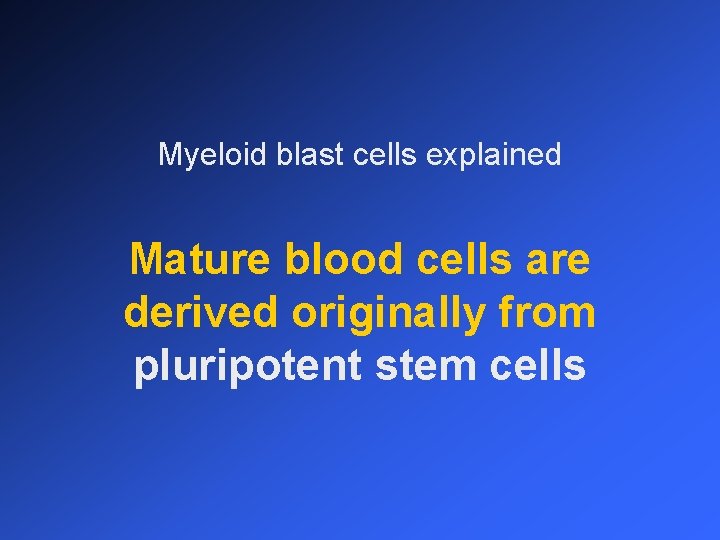 Myeloid blast cells explained

Mature blood cells are derived originally from pluripotent stem cells